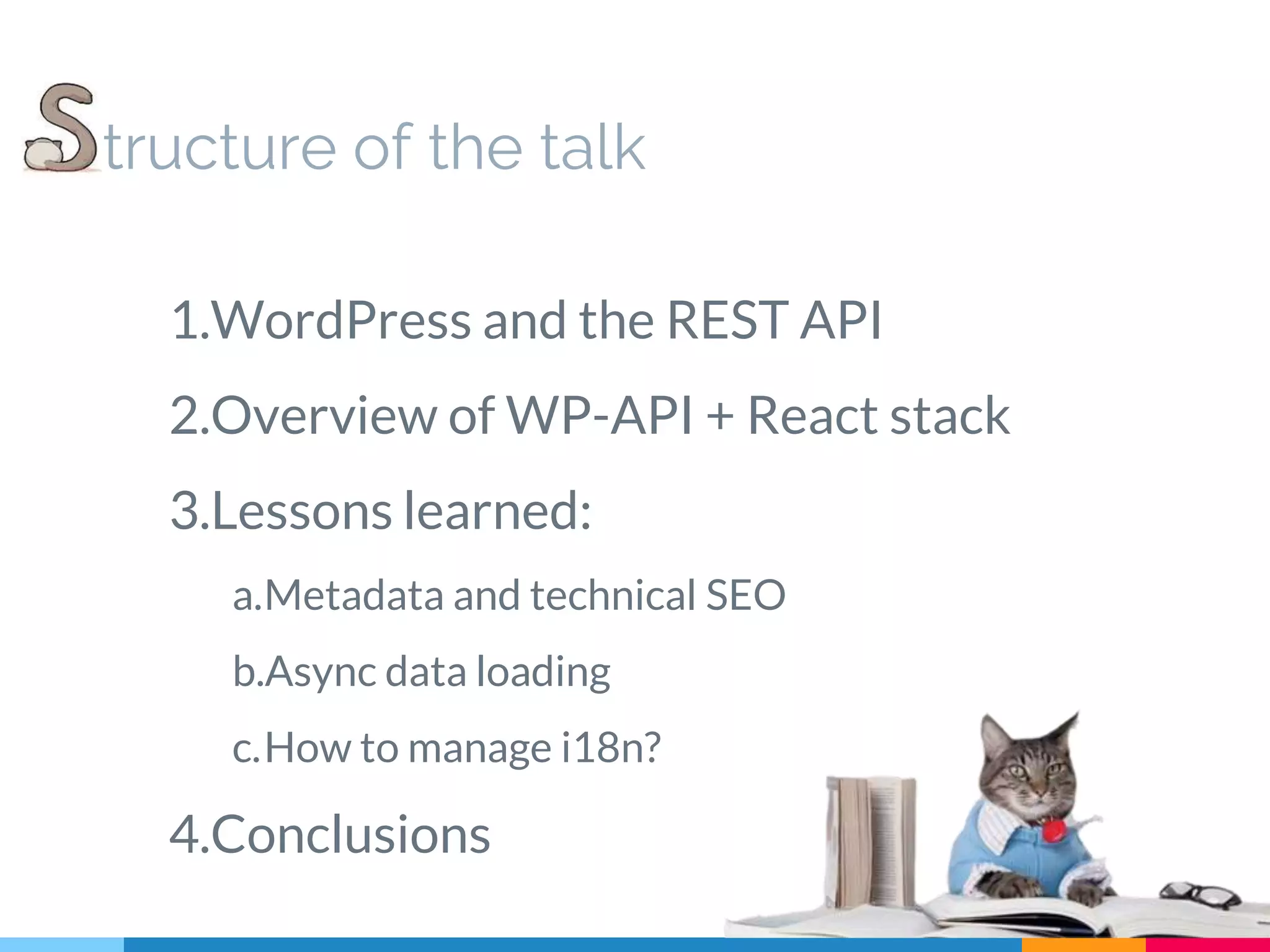 Structure of the talk

1.WordPress and the REST API

2.Overview of WP-API + React stack

3.Lessons learned:

a.Metadata and technical SEO

b.Async data loading

c.How to manage i18n?

4.Conclusions